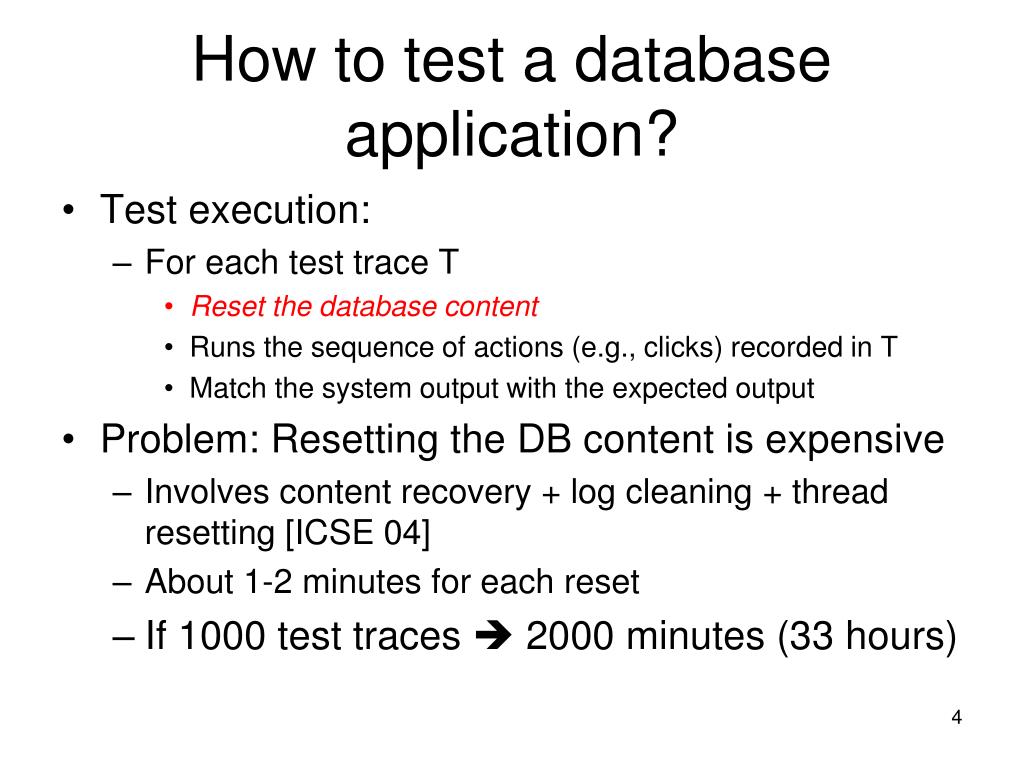 How to test a database application?

• Test execution:
  – For each test trace T
    • Reset the database content
    • Runs the sequence of actions (e.g., clicks) recorded in T
    • Match the system output with the expected output
• Problem: Resetting the DB content is expensive
  – Involves content recovery + log cleaning + thread resetting [ICSE 04]
  – About 1-2 minutes for each reset
  – If 1000 test traces ➔ 2000 minutes (33 hours)

4